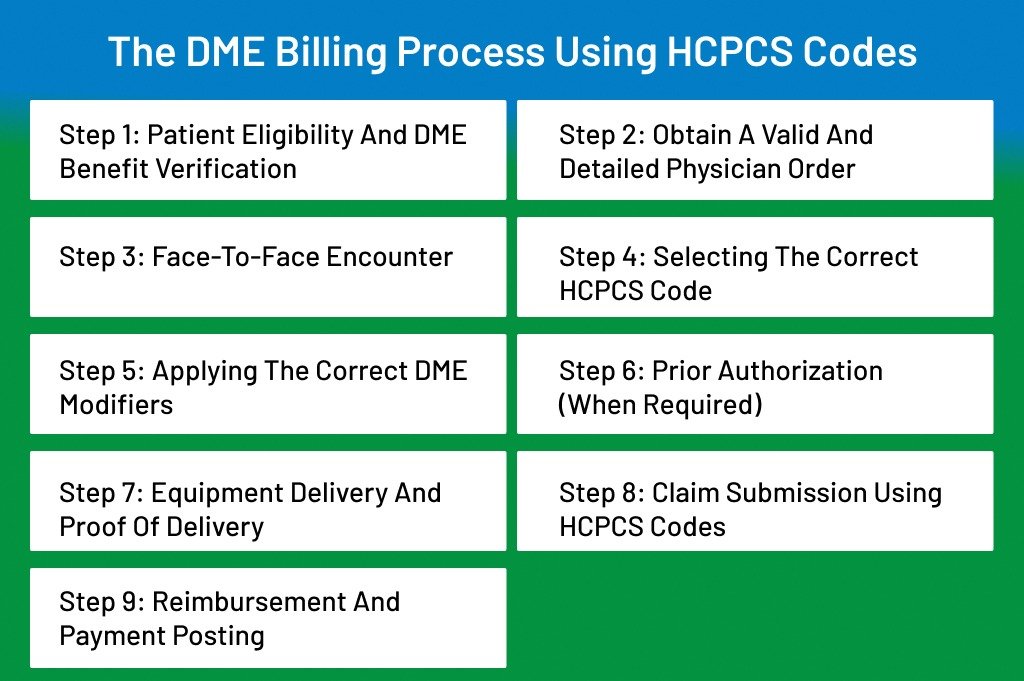 The DME Billing Process Using HCPCS Codes

Step 1: Patient Eligibility And DME Benefit Verification

Step 2: Obtain A Valid And Detailed Physician Order

Step 3: Face-To-Face Encounter

Step 4: Selecting The Correct HCPCS Code

Step 5: Applying The Correct DME Modifiers

Step 6: Prior Authorization (When Required)

Step 7: Equipment Delivery And Proof Of Delivery

Step 8: Claim Submission Using HCPCS Codes

Step 9: Reimbursement And Payment Posting